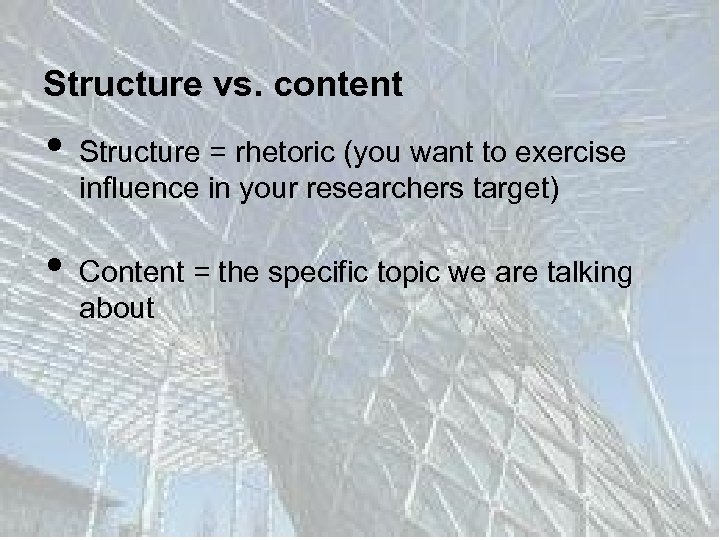 Structure vs. content

• Structure = rhetoric (you want to exercise influence in your researchers target)

• Content = the specific topic we are talking about